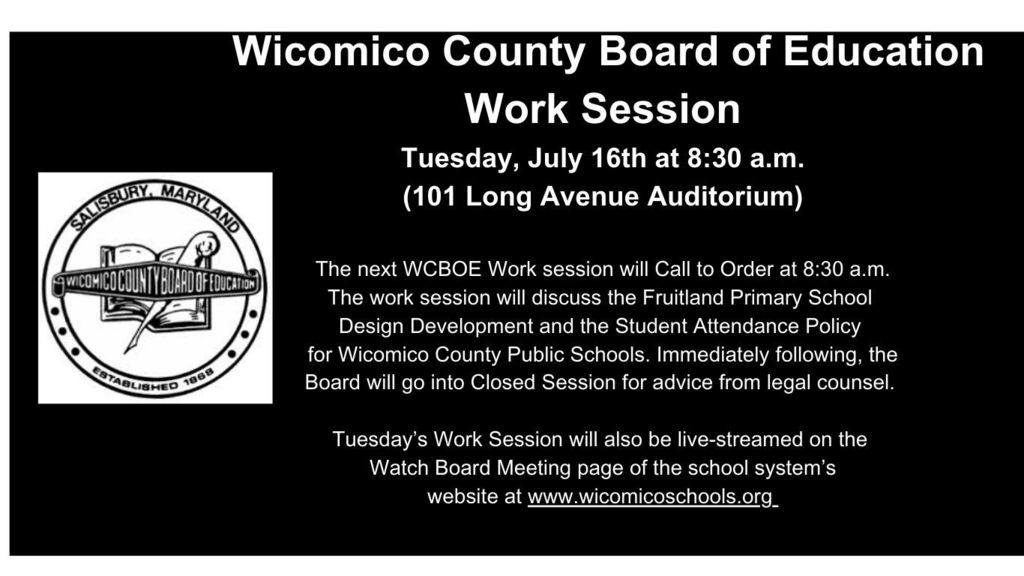 Wicomico County Board of Education
Work Session
Tuesday, July 16th at 8:30 a.m.
(101 Long Avenue Auditorium)

SALISBURY, MARYLAND
WICOMICO COUNTY BOARD OF EDUCATION
ESTABLISHED 1868

The next WCBOE Work session will Call to Order at 8:30 a.m. The work session will discuss the Fruitland Primary School Design Development and the Student Attendance Policy for Wicomico County Public Schools. Immediately following, the Board will go into Closed Session for advice from legal counsel.

Tuesday's Work Session will also be live-streamed on the Watch Board Meeting page of the school system's website at www.wicomicoschools.org